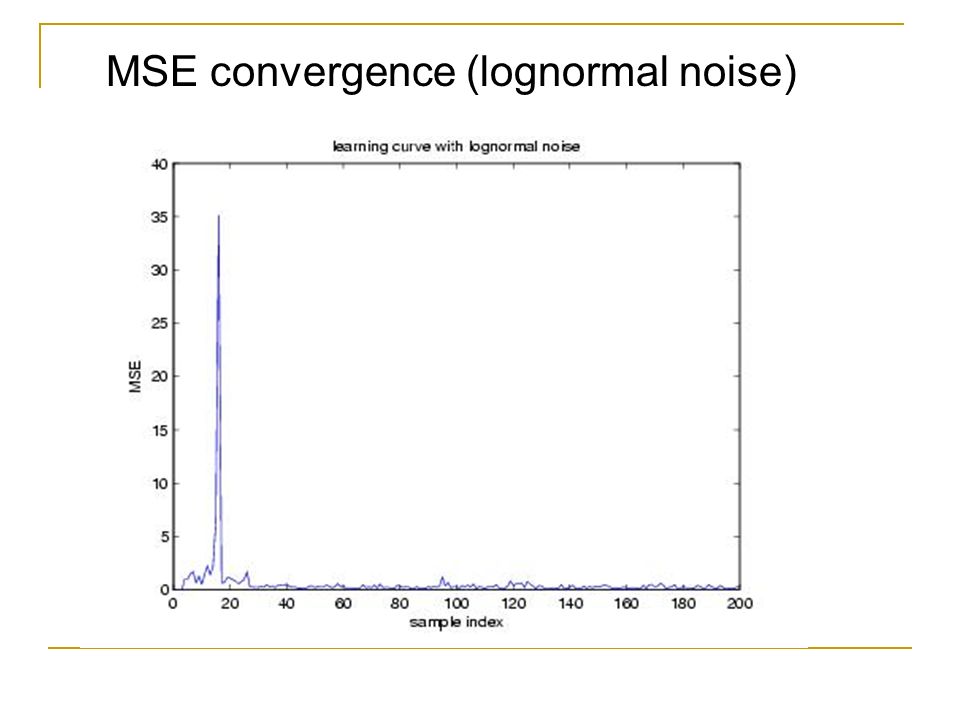 MSE convergence (lognormal noise)

learning curve with lognormal noise

40
35
30
25
20
15
10
5
0

MSE

0 20 40 60 80 100 120 140 160 180 200

sample index